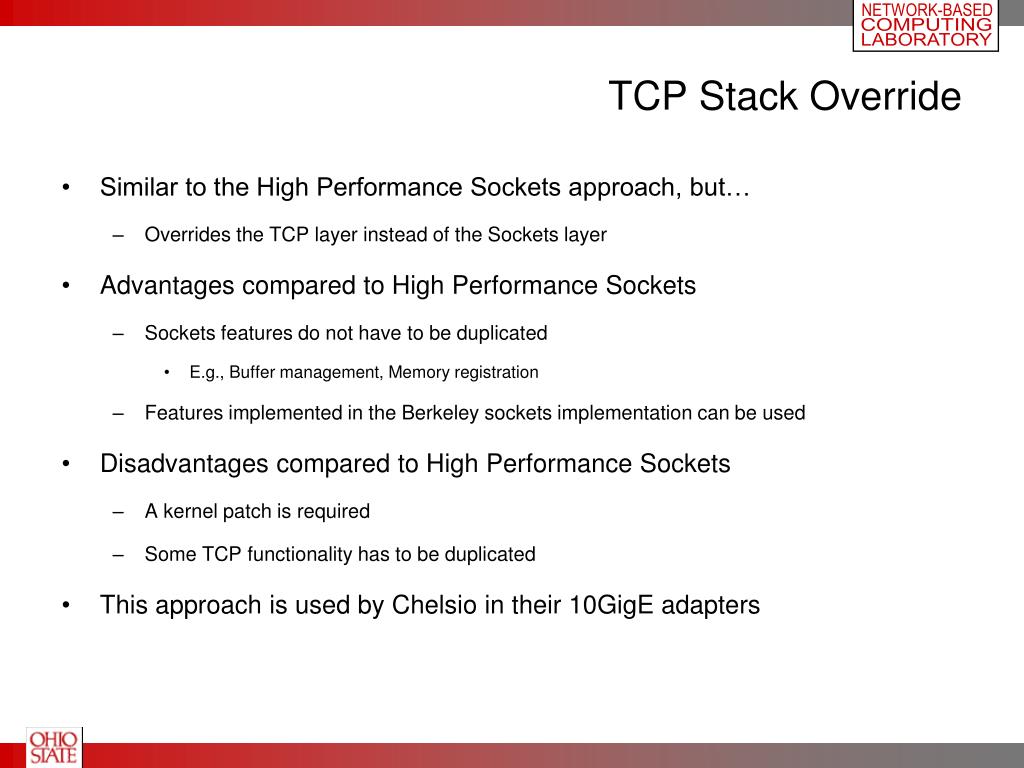 NETWORK-BASED COMPUTING LABORATORY

TCP Stack Override

• Similar to the High Performance Sockets approach, but…

– Overrides the TCP layer instead of the Sockets layer

• Advantages compared to High Performance Sockets

– Sockets features do not have to be duplicated

• E.g., Buffer management, Memory registration

– Features implemented in the Berkeley sockets implementation can be used

• Disadvantages compared to High Performance Sockets

– A kernel patch is required

– Some TCP functionality has to be duplicated

• This approach is used by Chelsio in their 10GigE adapters

OHIO STATE